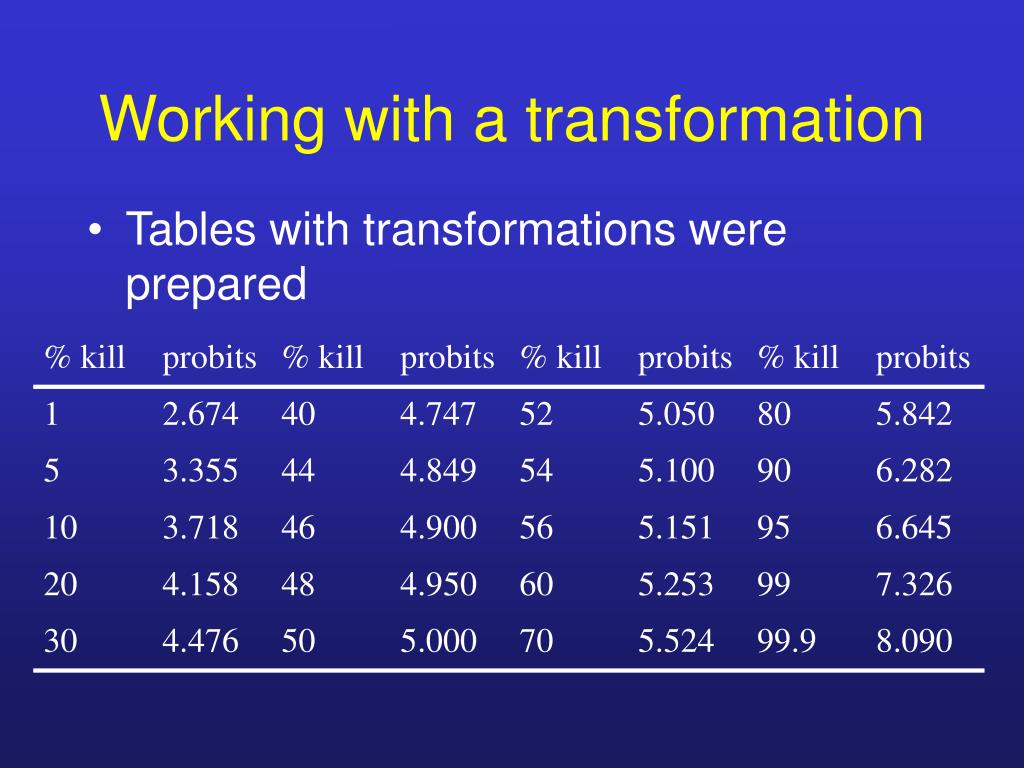 Working with a transformation

• Tables with transformations were prepared

| % kill | probits | % kill | probits | % kill | probits | % kill | probits |
|---|---|---|---|---|---|---|---|
| 1 | 2.674 | 40 | 4.747 | 52 | 5.050 | 80 | 5.842 |
| 5 | 3.355 | 44 | 4.849 | 54 | 5.100 | 90 | 6.282 |
| 10 | 3.718 | 46 | 4.900 | 56 | 5.151 | 95 | 6.645 |
| 20 | 4.158 | 48 | 4.950 | 60 | 5.253 | 99 | 7.326 |
| 30 | 4.476 | 50 | 5.000 | 70 | 5.524 | 99.9 | 8.090 |